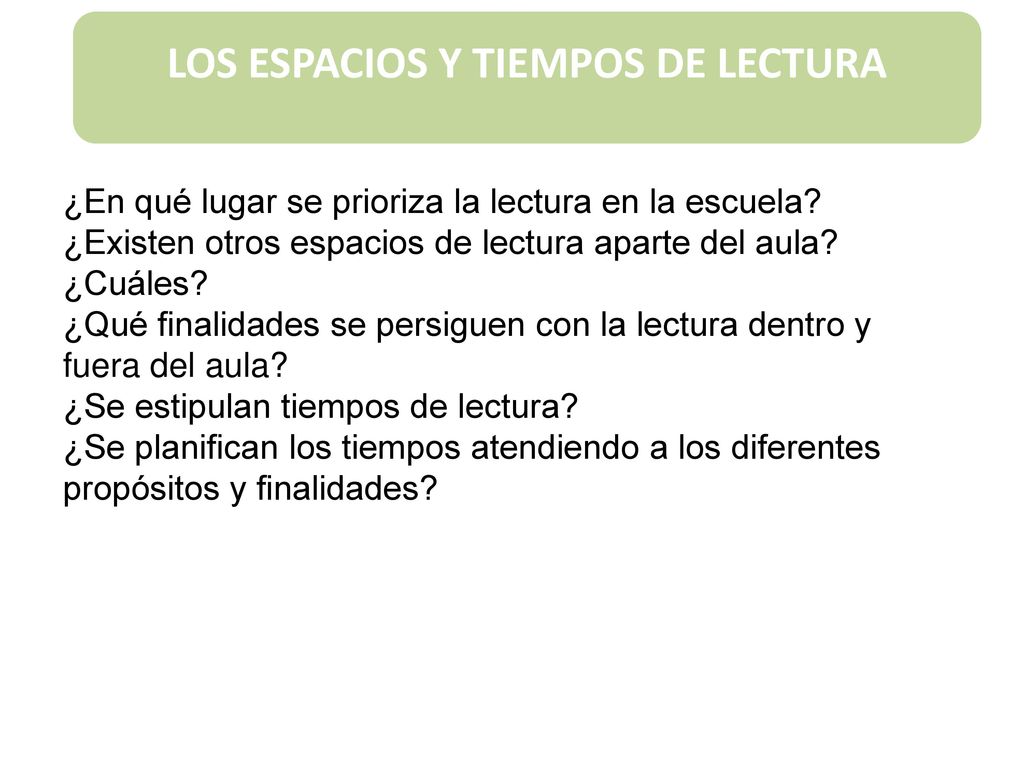 LOS ESPACIOS Y TIEMPOS DE LECTURA

¿En qué lugar se prioriza la lectura en la escuela?
¿Existen otros espacios de lectura aparte del aula?
¿Cuáles?
¿Qué finalidades se persiguen con la lectura dentro y fuera del aula?
¿Se estipulan tiempos de lectura?
¿Se planifican los tiempos atendiendo a los diferentes propósitos y finalidades?